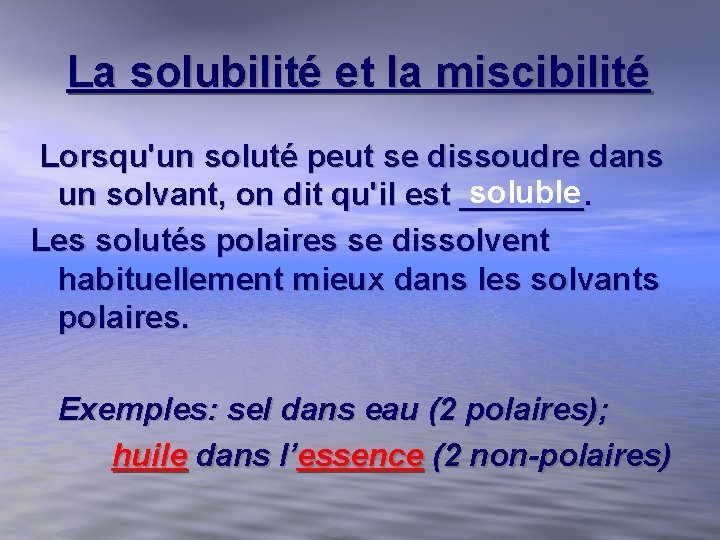 La solubilité et la miscibilité

Lorsqu'un soluté peut se dissoudre dans un solvant, on dit qu'il est soluble.

Les solutés polaires se dissolvent habituellement mieux dans les solvants polaires.

Exemples: sel dans eau (2 polaires);

huile dans l'essence (2 non-polaires)